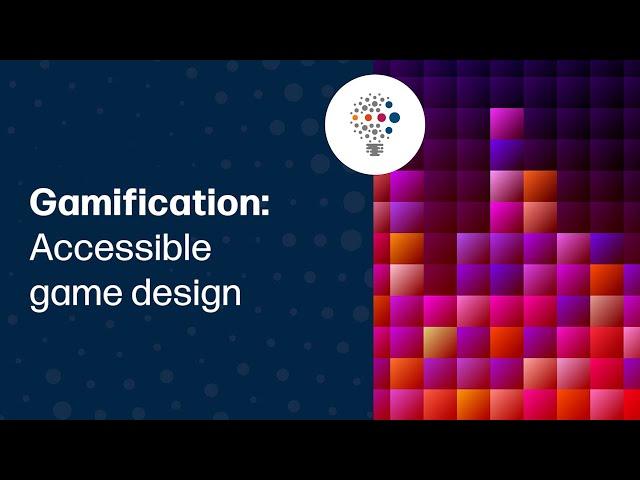 Gamification:
Accessible game design